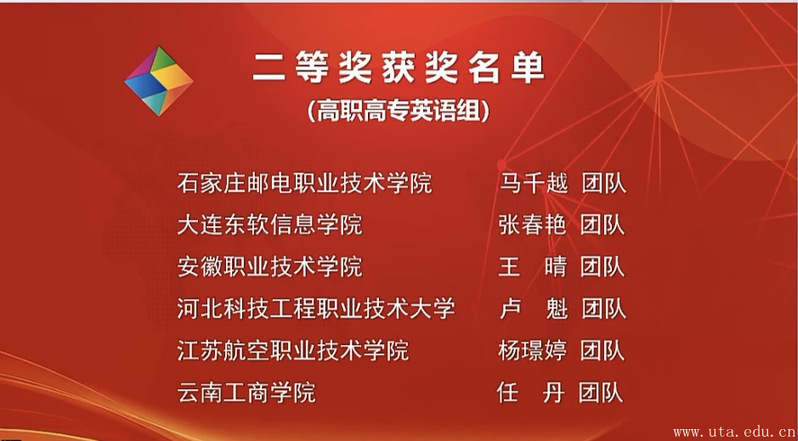 二等奖获奖名单
(高职高专英语组)

石家庄邮电职业技术学院 马千越 团队
大连东软信息学院 张春艳 团队
安徽职业技术学院 王 晴 团队
河北科技工程职业技术大学 卢 魁 团队
江苏航空职业技术学院 杨璟婷 团队
云南工商学院 任 丹 团队

www.uta.edu.cn